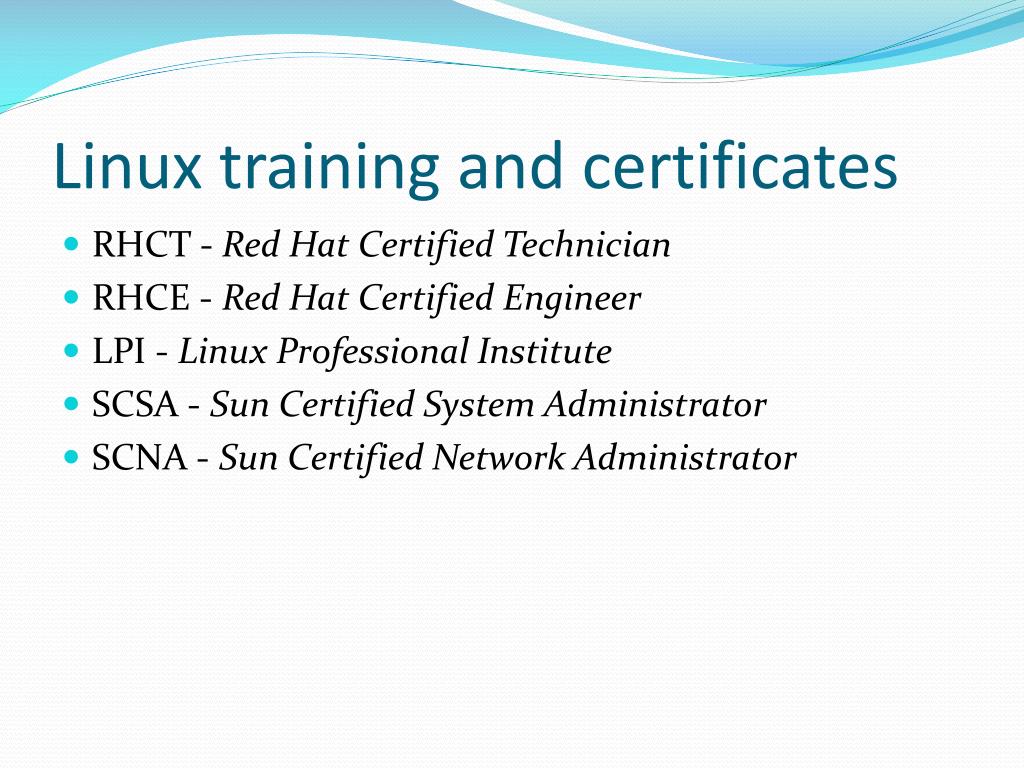 Linux training and certificates

- RHCT - Red Hat Certified Technician
- RHCE - Red Hat Certified Engineer
- LPI - Linux Professional Institute
- SCSA - Sun Certified System Administrator
- SCNA - Sun Certified Network Administrator